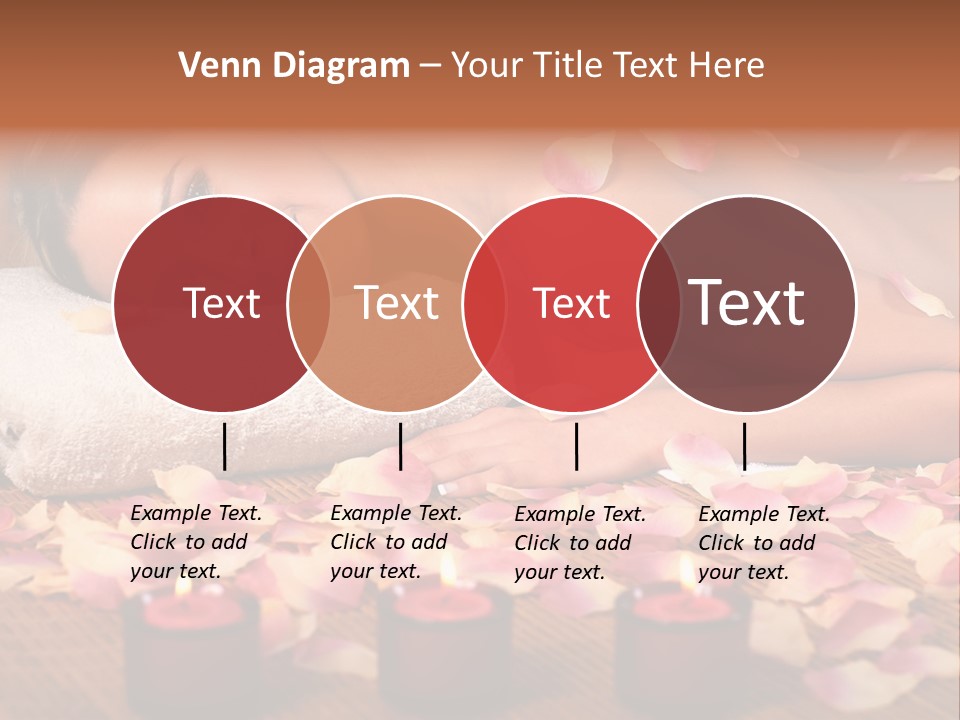 Venn Diagram – Your Title Text Here

Text

Text

Text

Text

Example Text. Click to add your text.

Example Text. Click to add your text.

Example Text. Click to add your text.

Example Text. Click to add your text.